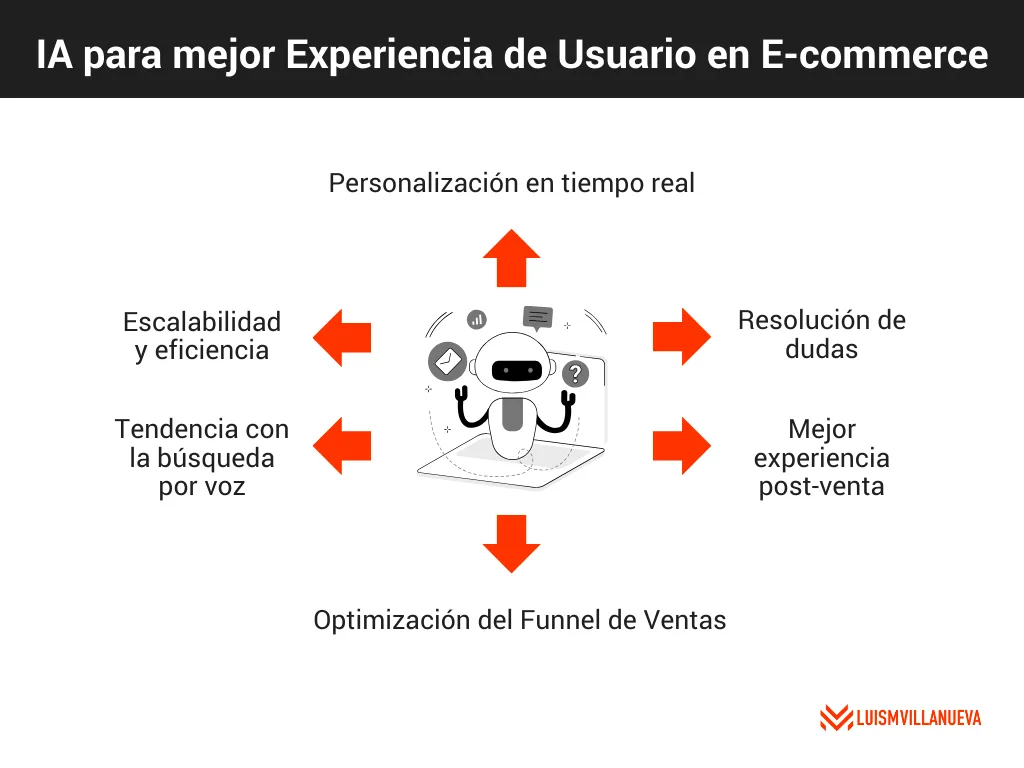 IA para mejor Experiencia de Usuario en E-commerce

Personalización en tiempo real

Escalabilidad y eficiencia

Resolución de dudas

Tendencia con la búsqueda por voz

Mejor experiencia post-venta

Optimización del Funnel de Ventas

LUISMVILLANUEVA